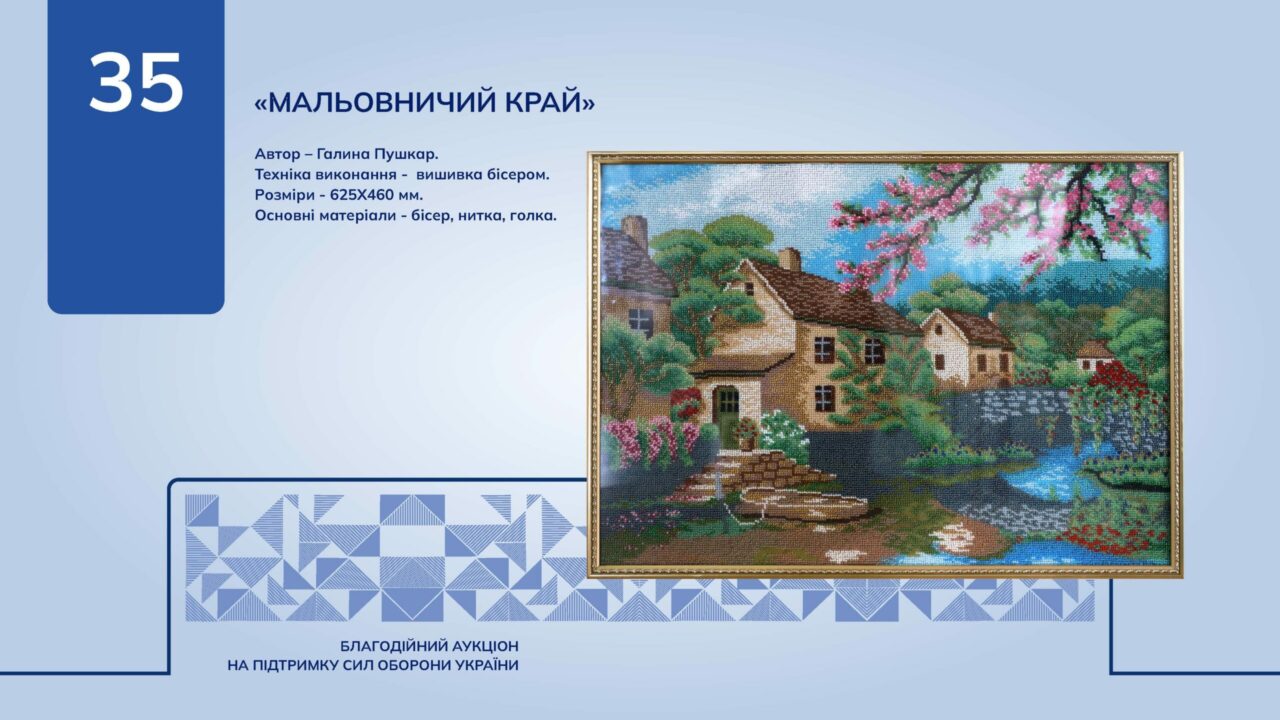 35

«МАЛЬОВНИЧИЙ КРАЙ»

Автор – Галина Пушкар.
Техніка виконання - вишивка бісером.
Розміри - 625Х460 мм.
Основні матеріали - бісер, нитка, голка.

БЛАГОДІЙНИЙ АУКЦІОН
НА ПІДТРИМКУ СИЛ ОБОРОНИ УКРАЇНИ